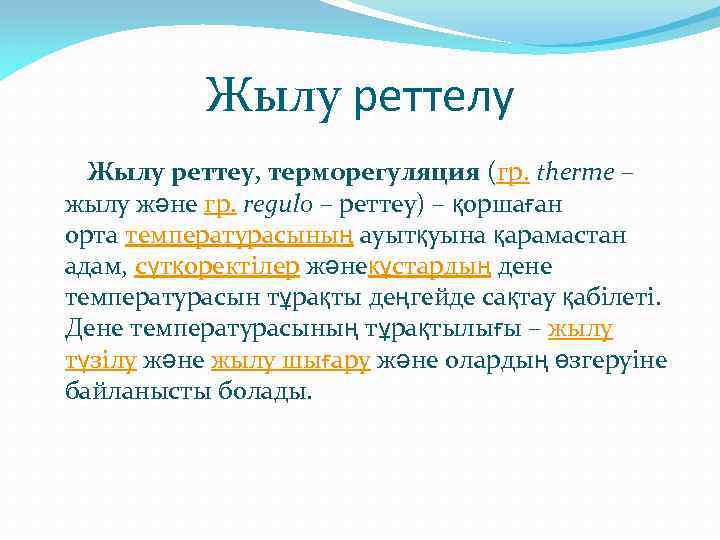 Жылу реттелу

Жылу реттеу, терморегуляция (гр. therme – жылу және гр. regulo – реттеу) – қоршаған орта температурасының ауытқуына қарамастан адам, сүтқоректілер жәнеқұстардың дене температурасын тұрақты деңгейде сақтау қабілеті. Дене температурасының тұрақтылығы – жылу түзілу және жылу шығару және олардың өзгеруіне байланысты болады.